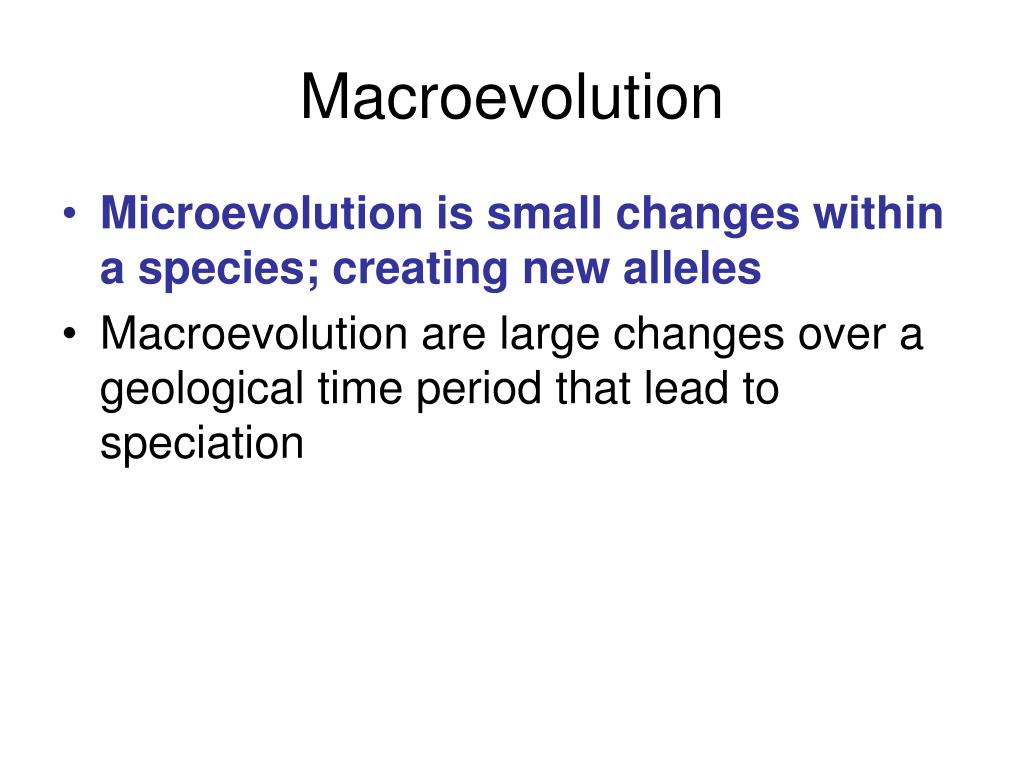 Macroevolution

• Microevolution is small changes within a species; creating new alleles
• Macroevolution are large changes over a geological time period that lead to speciation